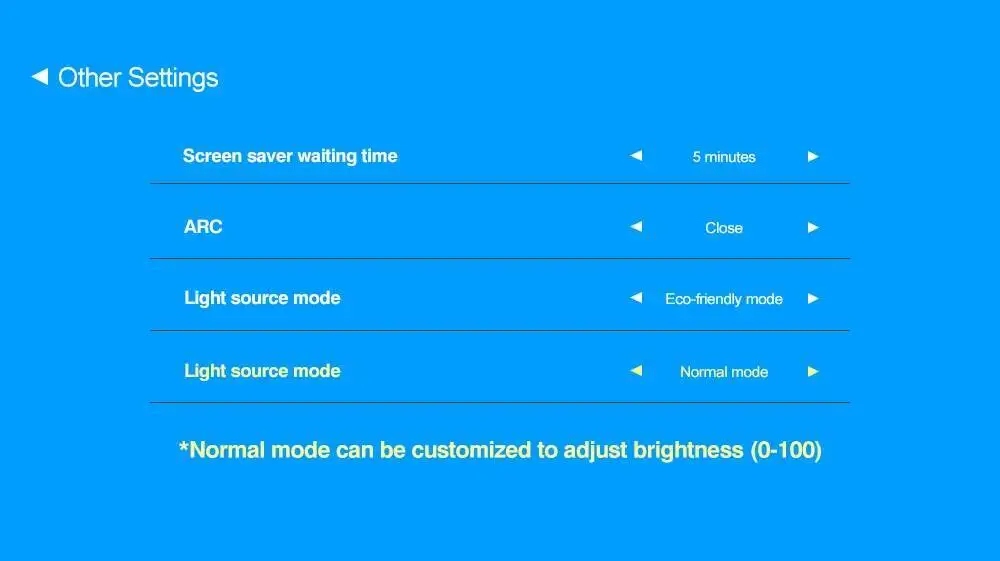 ◄ Other Settings

Screen saver waiting time ◄ 5 minutes ►

ARC ◄ Close ►

Light source mode ◄ Eco-friendly mode ►

Light source mode ◄ Normal mode ►

*Normal mode can be customized to adjust brightness (0-100)